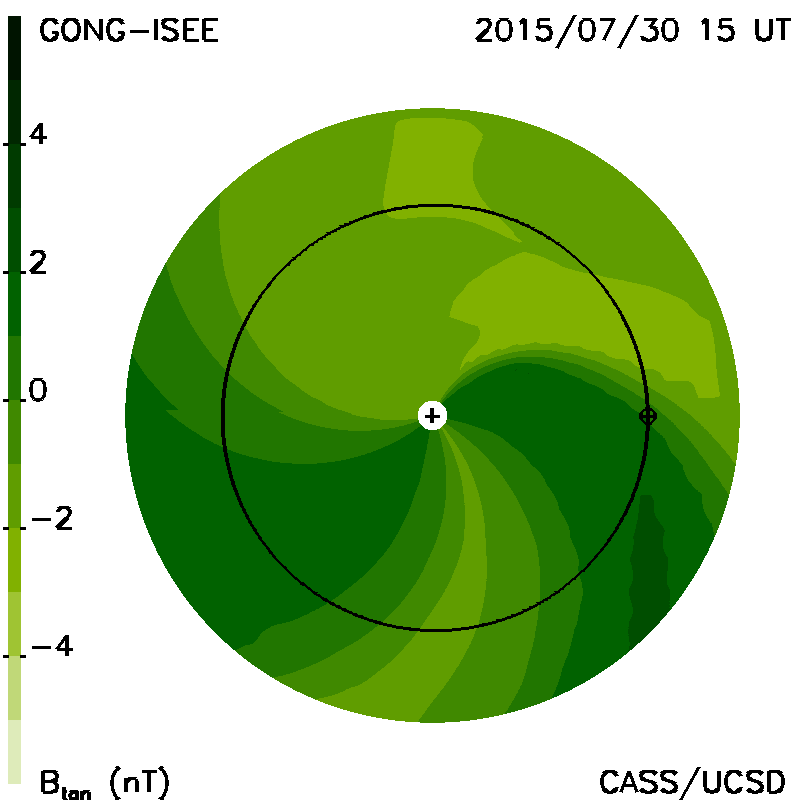 GONG-ISEE

2015/07/30 15 UT

4

2

0

−2

−4

$B_{tan}$ (nT)

CASS/UCSD